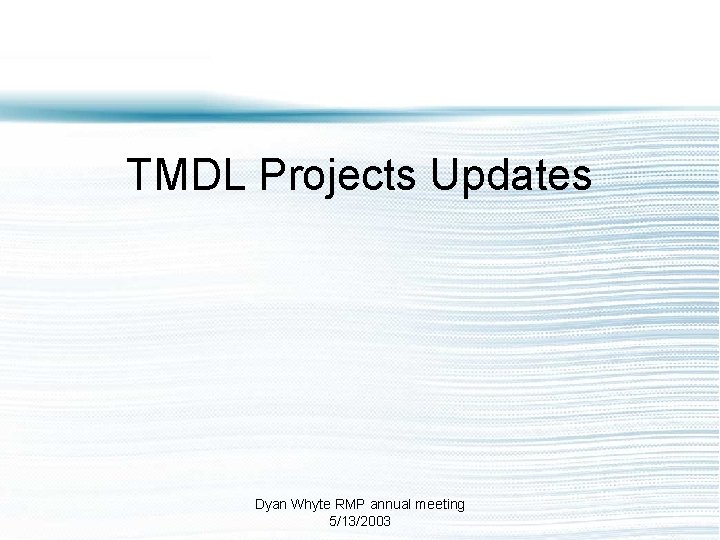 TMDL Projects Updates

Dyan Whyte RMP annual meeting
5/13/2003